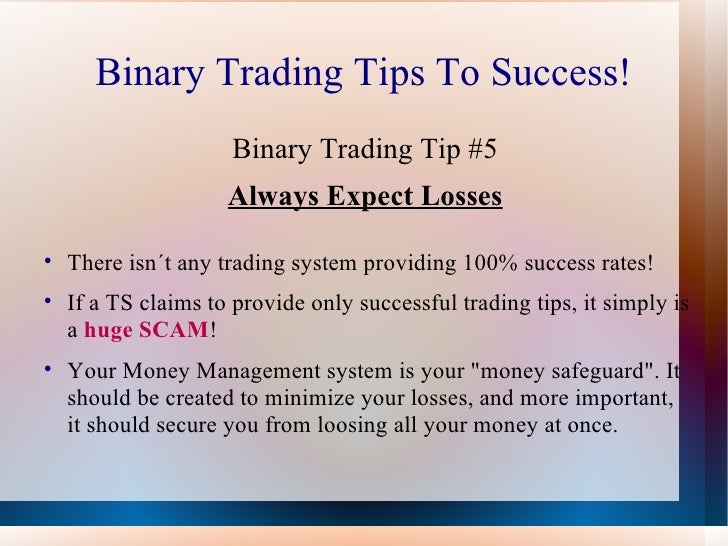 Binary Trading Tips To Success!

Binary Trading Tip #5

Always Expect Losses

• There isn´t any trading system providing 100% success rates!

• If a TS claims to provide only successful trading tips, it simply is a huge SCAM!

• Your Money Management system is your "money safeguard". It should be created to minimize your losses, and more important, it should secure you from loosing all your money at once.